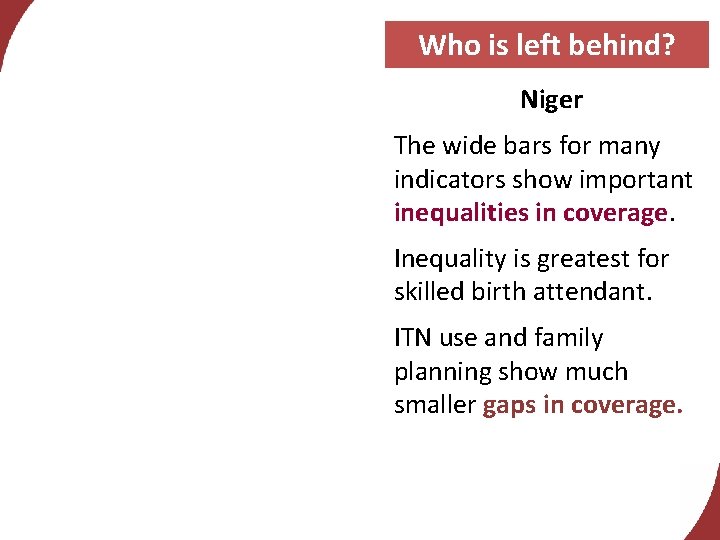 Who is left behind?

Niger

The wide bars for many indicators show important inequalities in coverage.

Inequality is greatest for skilled birth attendant.

ITN use and family planning show much smaller gaps in coverage.